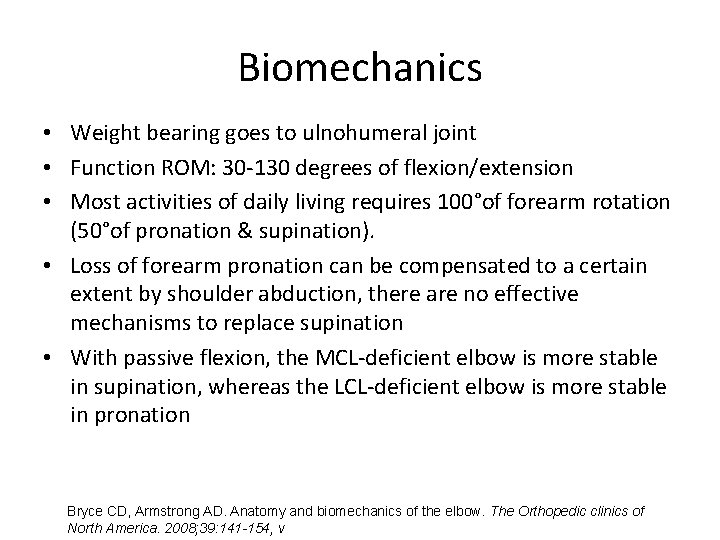 Biomechanics

• Weight bearing goes to ulnohumeral joint
• Function ROM: 30-130 degrees of flexion/extension
• Most activities of daily living requires 100°of forearm rotation (50°of pronation & supination).
• Loss of forearm pronation can be compensated to a certain extent by shoulder abduction, there are no effective mechanisms to replace supination
• With passive flexion, the MCL-deficient elbow is more stable in supination, whereas the LCL-deficient elbow is more stable in pronation

Bryce CD, Armstrong AD. Anatomy and biomechanics of the elbow. The Orthopedic clinics of North America. 2008;39:141-154, v